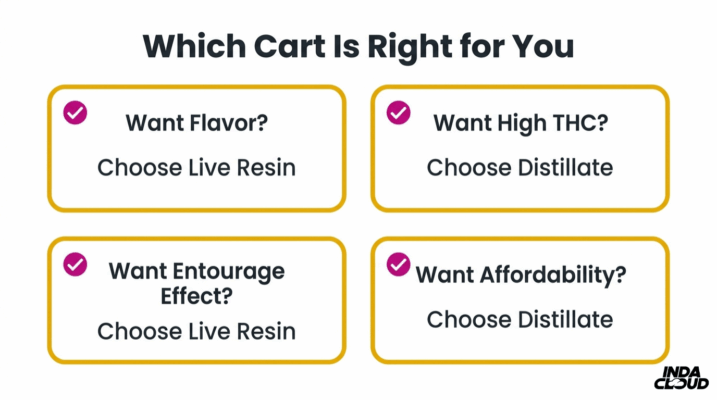 Which Cart Is Right for You

Want Flavor?

Choose Live Resin

Want High THC?

Choose Distillate

Want Entourage Effect?

Choose Live Resin

Want Affordability?

Choose Distillate

INDA CLOUD